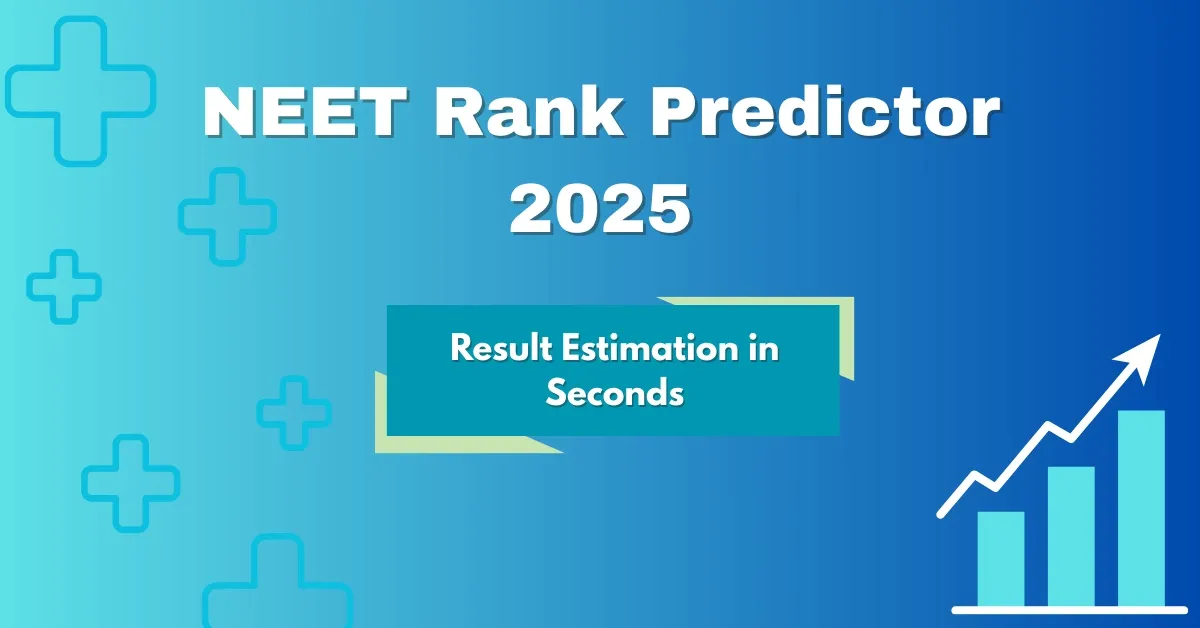 NEET Rank Predictor 2025

Result Estimation in Seconds